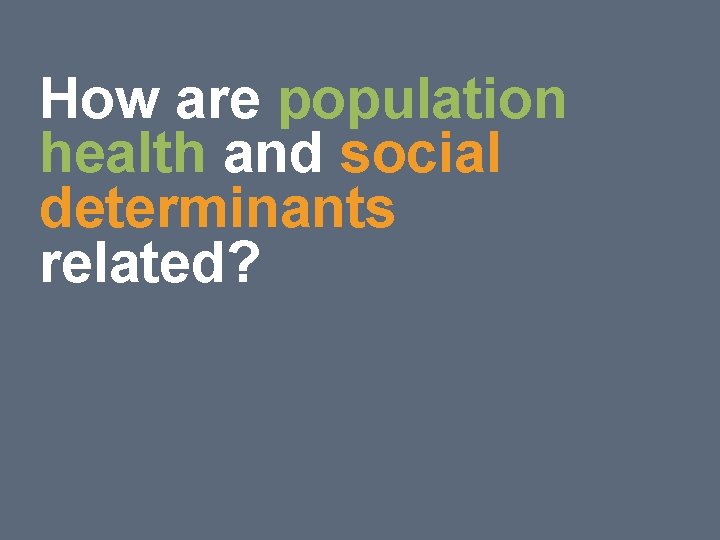 How are population health and social determinants related?